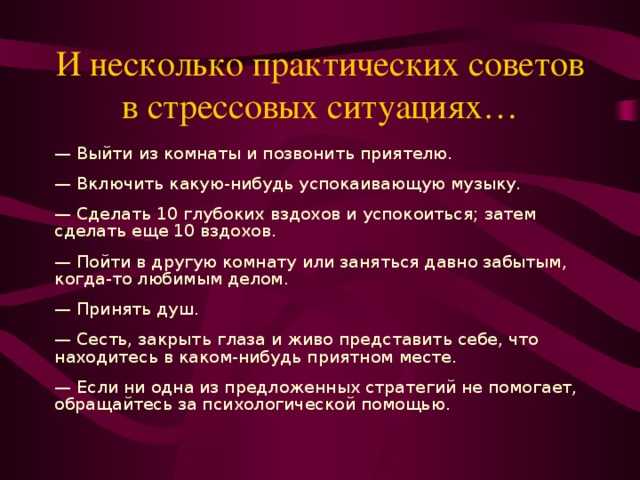 И несколько практических советов в стрессовых ситуациях…

— Выйти из комнаты и позвонить приятелю.

— Включить какую-нибудь успокаивающую музыку.

— Сделать 10 глубоких вздохов и успокоиться; затем сделать еще 10 вздохов.

— Пойти в другую комнату или заняться давно забытым, когда-то любимым делом.

— Принять душ.

— Сесть, закрыть глаза и живо представить себе, что находитесь в каком-нибудь приятном месте.

— Если ни одна из предложенных стратегий не помогает, обращайтесь за психологической помощью.